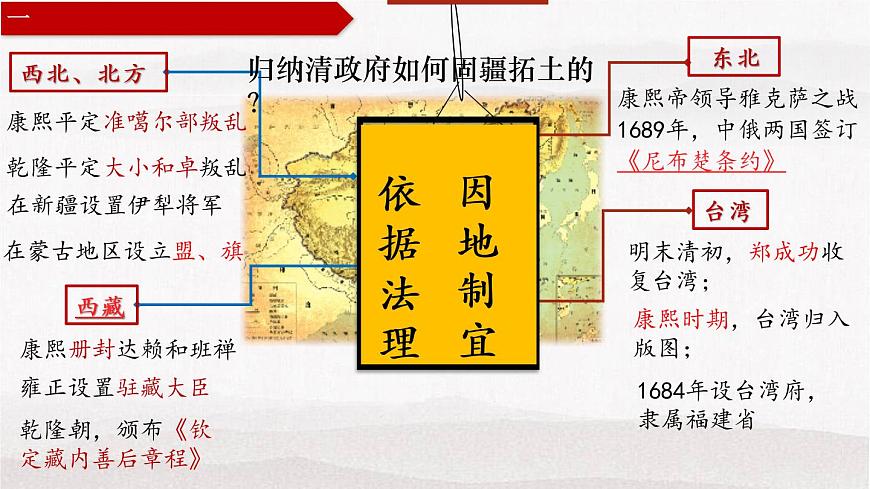 一

归纳清政府如何固疆拓土的？

西北、北方

康熙平定准噶尔部叛乱

乾隆平定大小和卓叛乱

在新疆设置伊犁将军

在蒙古地区设立盟、旗

西藏

康熙册封达赖和班禅

雍正设置驻藏大臣

乾隆朝，颁布《钦定藏内善后章程》

因地制宜

依据法理

东北

康熙帝领导雅克萨之战

1689年，中俄两国签订《尼布楚条约》

台湾

明末清初，郑成功收复台湾；

康熙时期，台湾归入版图；

1684年设台湾府，隶属福建省